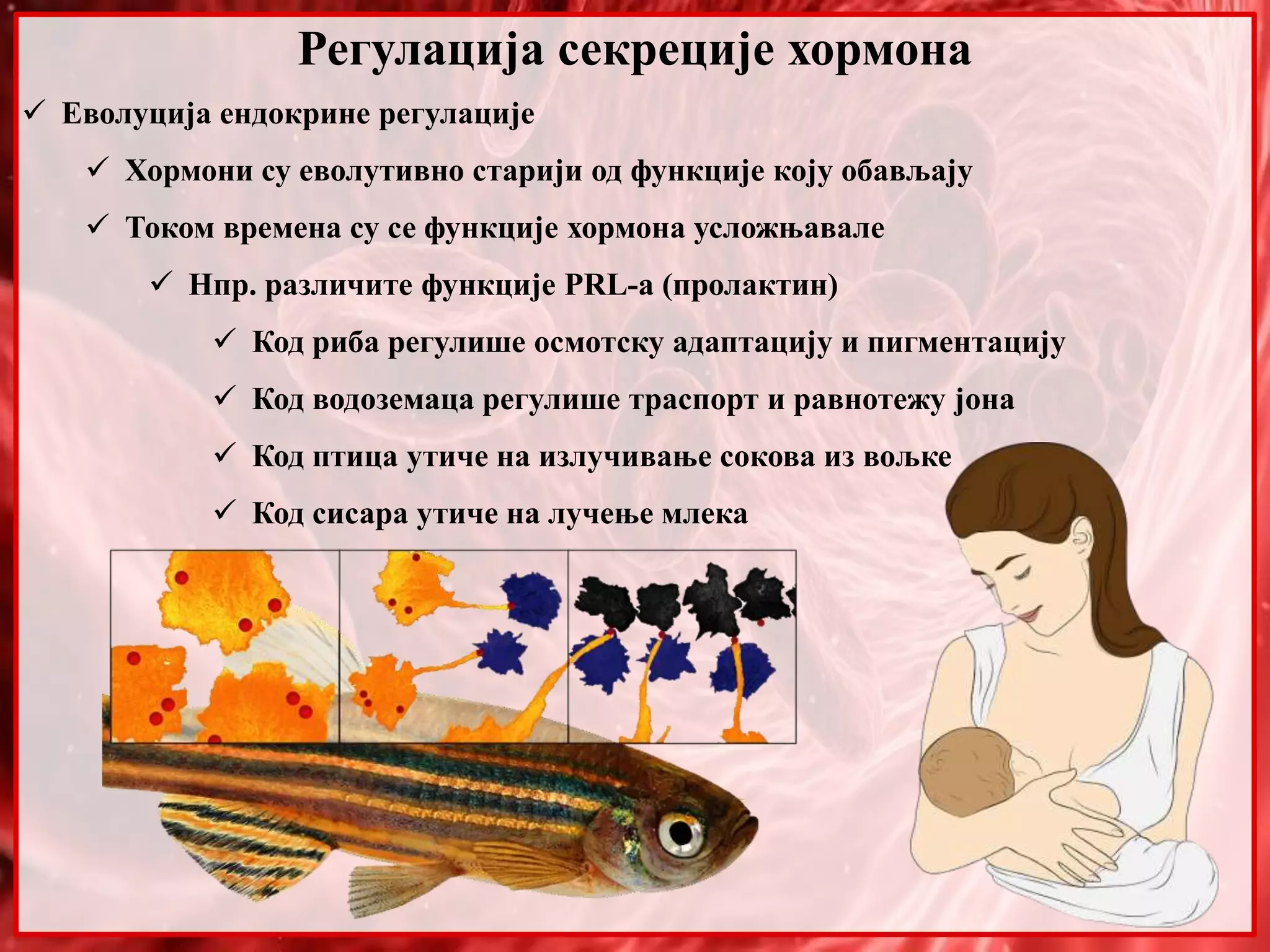 Регулација секреције хормона

✓ Еволуција ендокрине регулације

✓ Хормони су еволутивно старији од функције коју обављају

✓ Током времена су се функције хормона усложњавале

✓ Нпр. различите функције PRL-а (пролактин)

✓ Код риба регулише осмотску адаптацију и пигментацију

✓ Код водоземаца регулише траспорт и равнотежу јона

✓ Код птица утиче на излучивање сокова из вољке

✓ Код сисара утиче на лучење млека